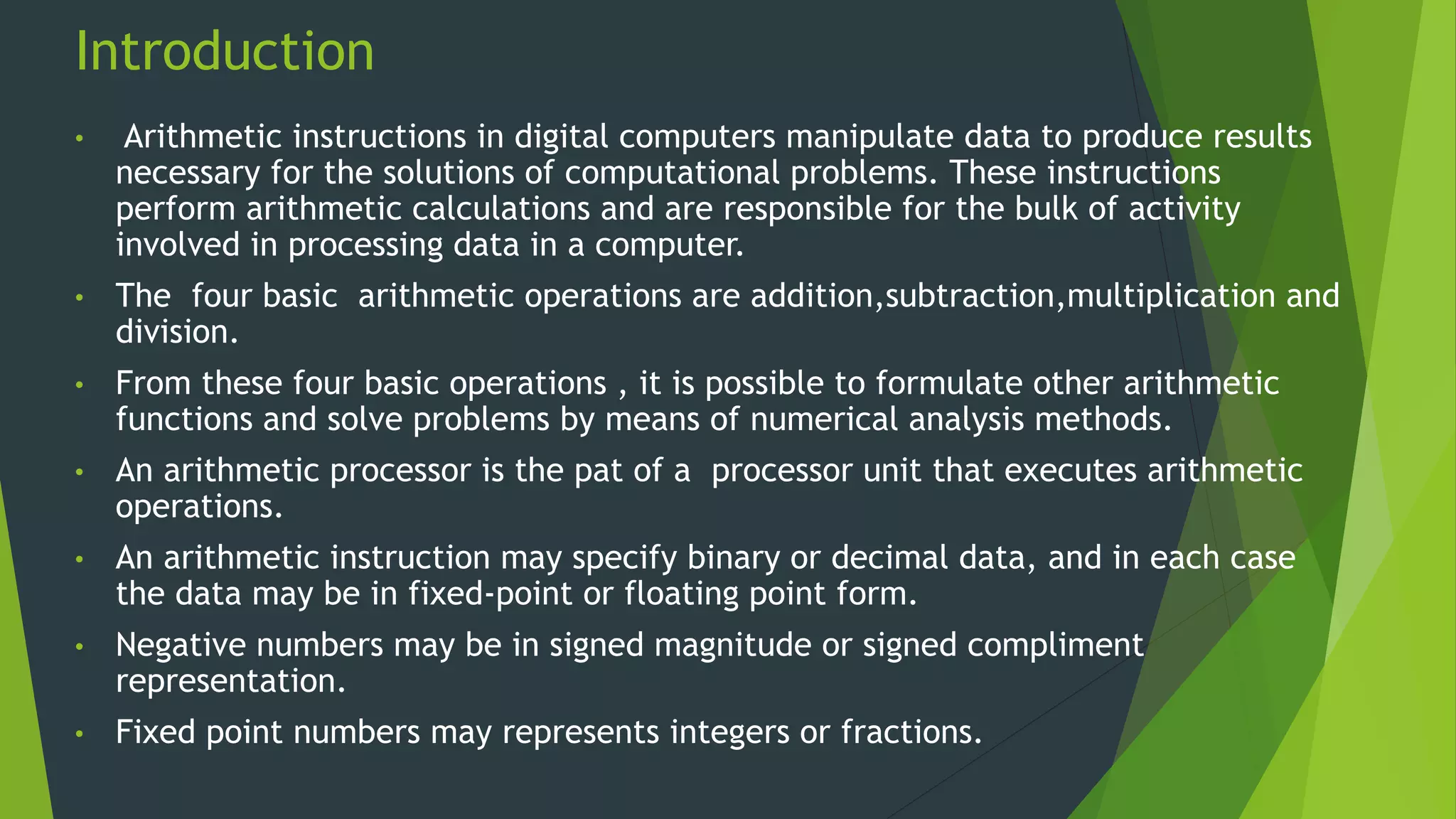 Introduction

• Arithmetic instructions in digital computers manipulate data to produce results necessary for the solutions of computational problems. These instructions perform arithmetic calculations and are responsible for the bulk of activity involved in processing data in a computer.

• The four basic arithmetic operations are addition,subtraction,multiplication and division.

• From these four basic operations , it is possible to formulate other arithmetic functions and solve problems by means of numerical analysis methods.

• An arithmetic processor is the pat of a processor unit that executes arithmetic operations.

• An arithmetic instruction may specify binary or decimal data, and in each case the data may be in fixed-point or floating point form.

• Negative numbers may be in signed magnitude or signed compliment representation.

• Fixed point numbers may represents integers or fractions.